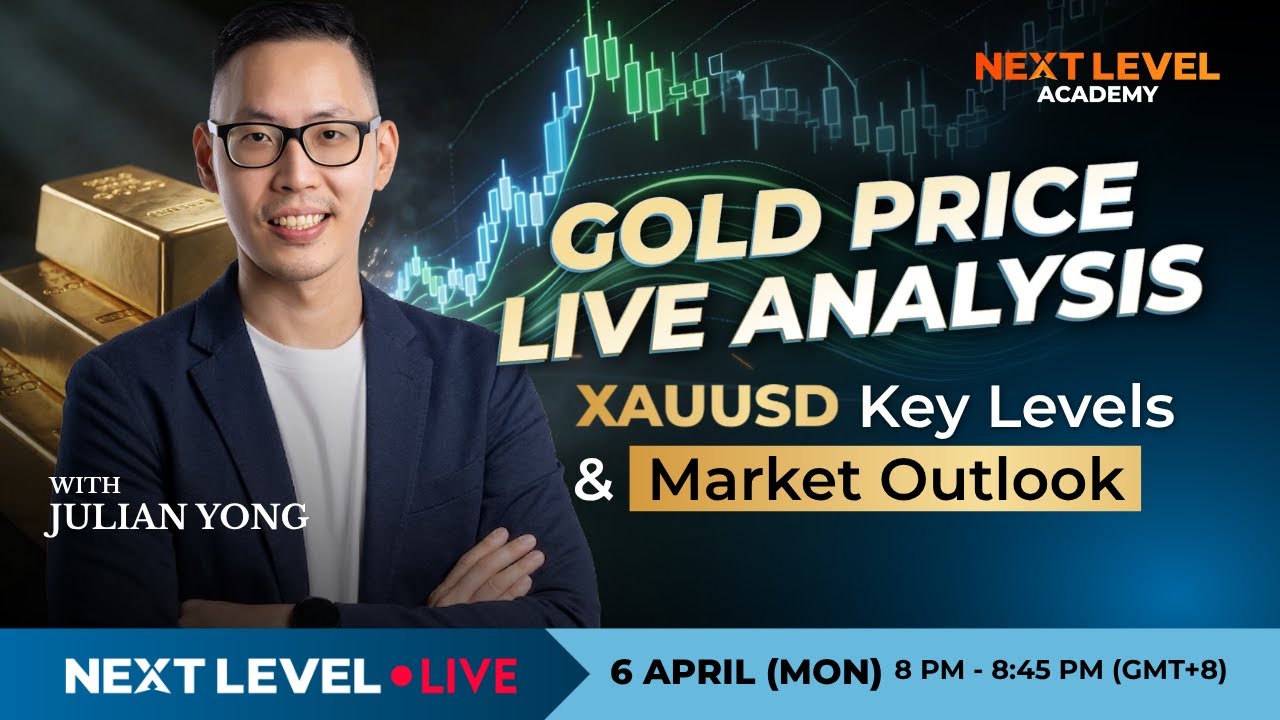 NEXT LEVEL
ACADEMY

GOLD PRICE
LIVE ANALYSIS

XAUUSD Key Levels
& Market Outlook

WITH
JULIAN YONG

NEXT LEVEL • LIVE

6 APRIL (MON) 8 PM - 8:45 PM (GMT+8)